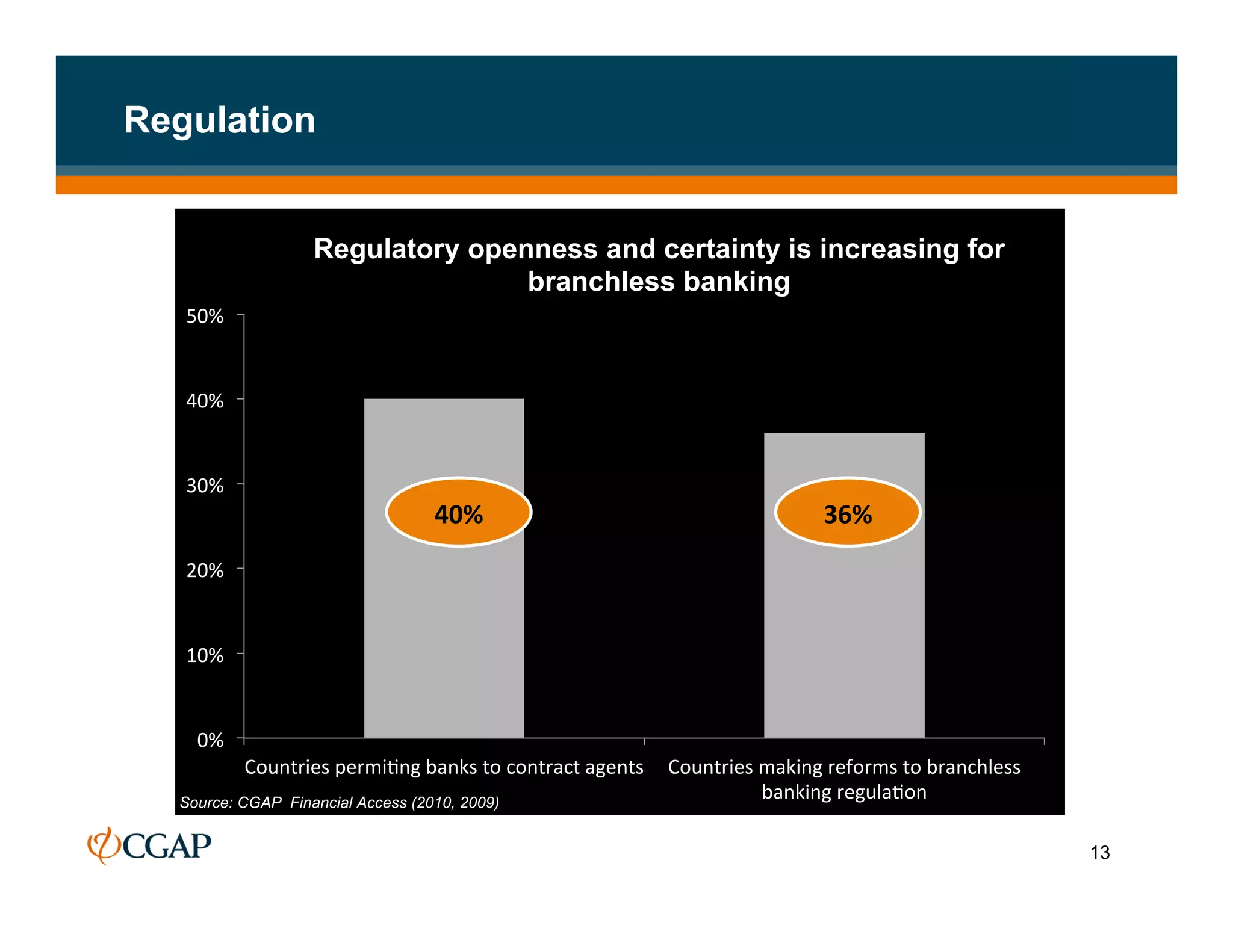 Regulation

Regulatory openness and certainty is increasing for branchless banking

50%
40%
30%
20%
10%
0%

40%

36%

Countries permiting banks to contract agents

Countries making reforms to branchless banking regulation

Source: CGAP Financial Access (2010, 2009)

CGAP

13